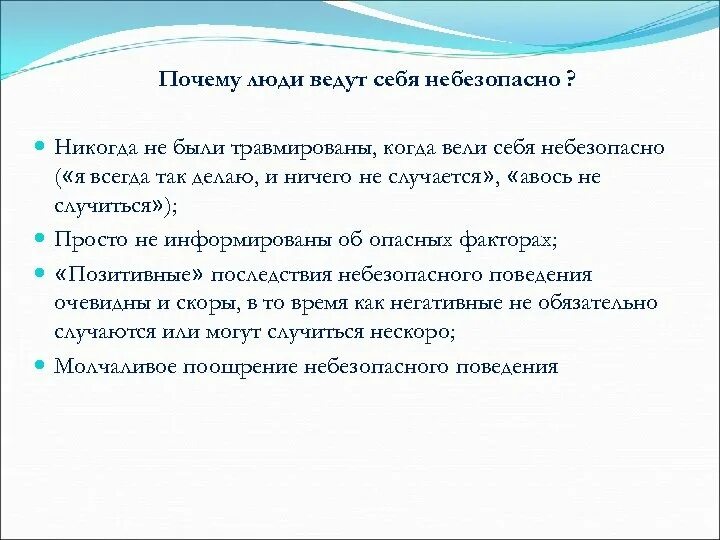 Почему люди ведут себя небезопасно ?

Никогда не были травмированы, когда вели себя небезопасно («я всегда так делаю, и ничего не случается», «авось не случиться»);

Просто не информированы об опасных факторах;

«Позитивные» последствия небезопасного поведения очевидны и скоры, в то время как негативные не обязательно случаются или могут случиться нескоро;

Молчаливое поощрение небезопасного поведения